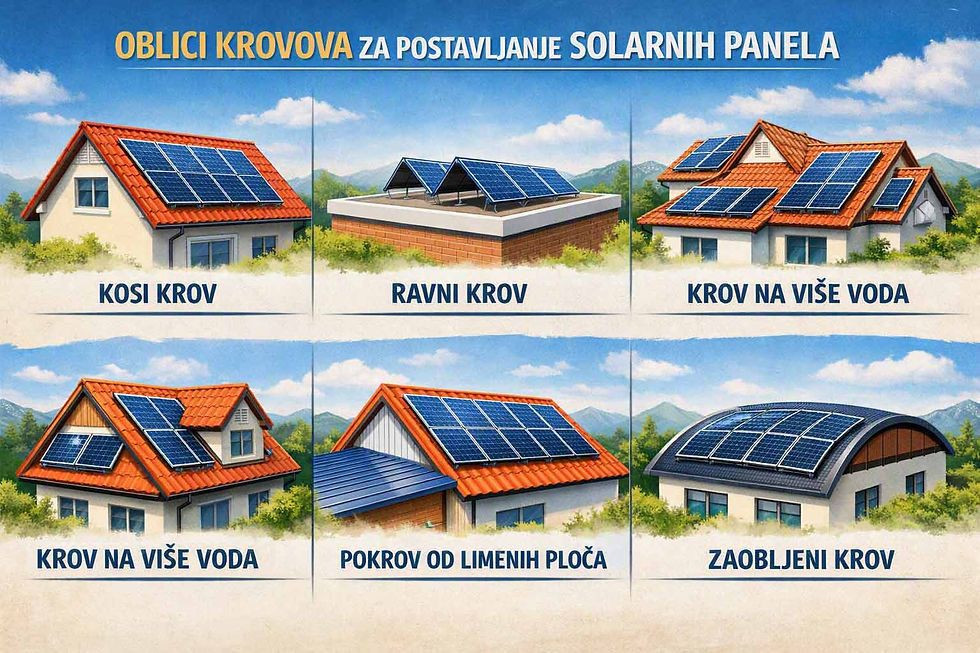 OBLICI KROVOVA ZA POSTAVLJANJE SOLARNIH PANELA

KOSI KROV

RAVNI KROV

KROV NA VIŠE VODA

KROV NA VIŠE VODA

POKROV OD LIMENIH PLOČA

ZAOBLJENI KROV